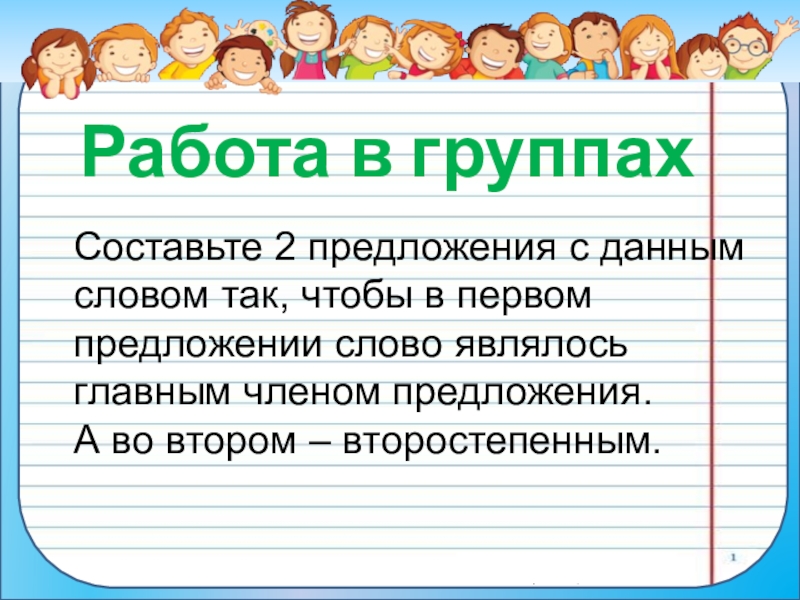 Работа в группах

Составьте 2 предложения с данным словом так, чтобы в первом предложении слово являлось главным членом предложения.
А во втором – второстепенным.

1